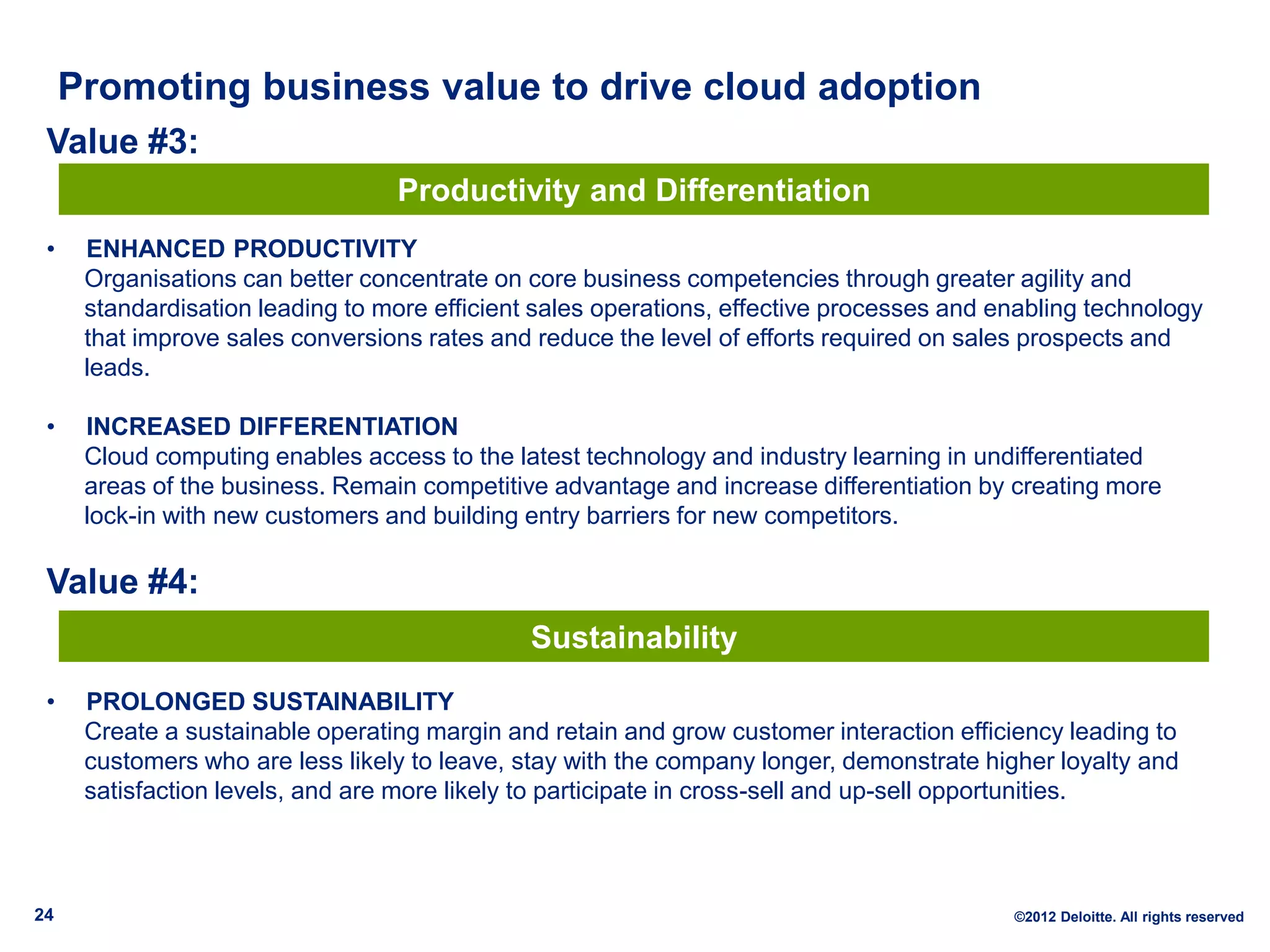 Promoting business value to drive cloud adoption

Value #3:

Productivity and Differentiation

• ENHANCED PRODUCTIVITY
Organisations can better concentrate on core business competencies through greater agility and standardisation leading to more efficient sales operations, effective processes and enabling technology that improve sales conversions rates and reduce the level of efforts required on sales prospects and leads.

• INCREASED DIFFERENTIATION
Cloud computing enables access to the latest technology and industry learning in undifferentiated areas of the business. Remain competitive advantage and increase differentiation by creating more lock-in with new customers and building entry barriers for new competitors.

Value #4:

Sustainability

• PROLONGED SUSTAINABILITY
Create a sustainable operating margin and retain and grow customer interaction efficiency leading to customers who are less likely to leave, stay with the company longer, demonstrate higher loyalty and satisfaction levels, and are more likely to participate in cross-sell and up-sell opportunities.

24

©2012 Deloitte. All rights reserved